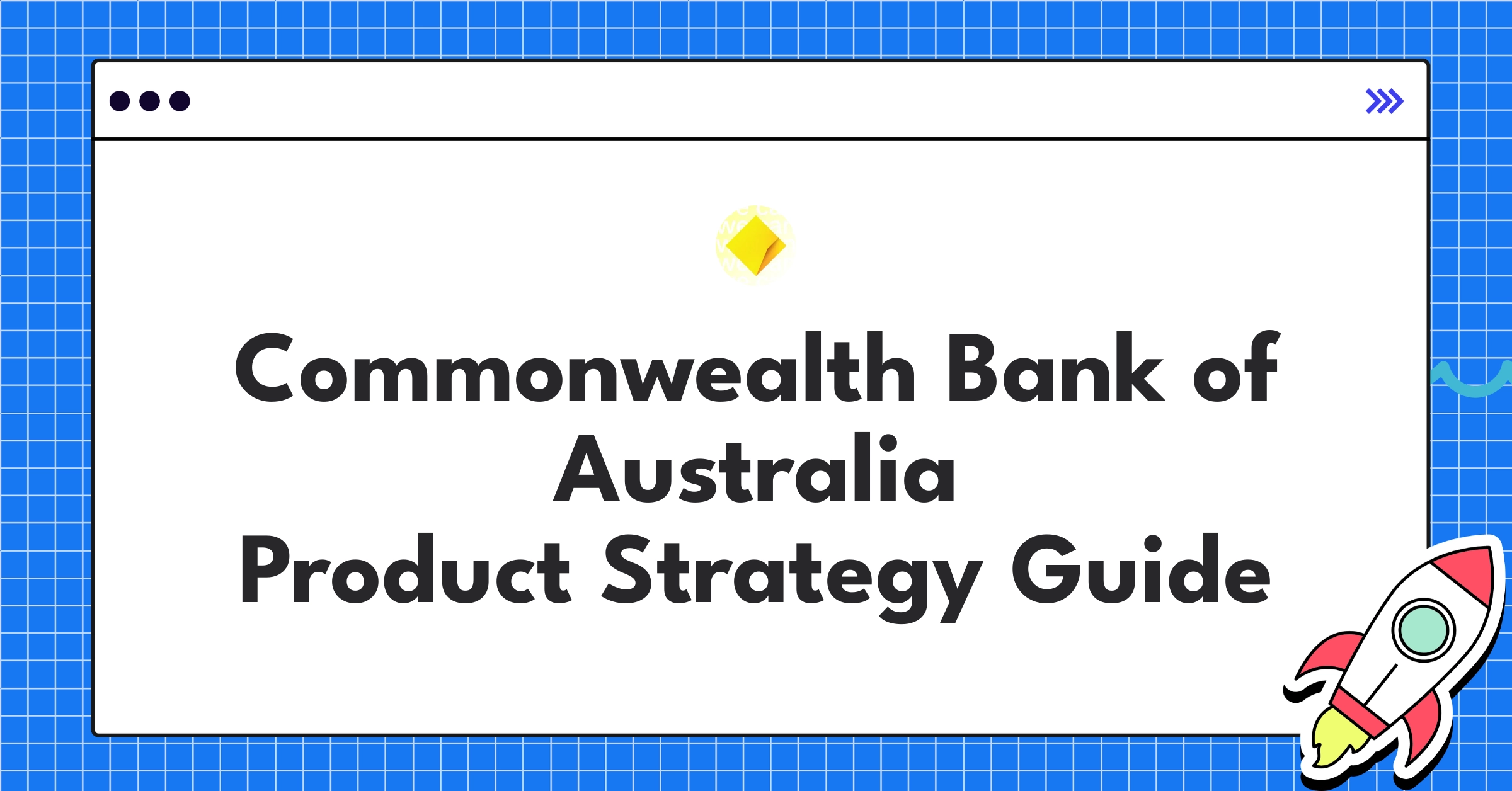 Commonwealth Bank of Australia
Product Strategy Guide